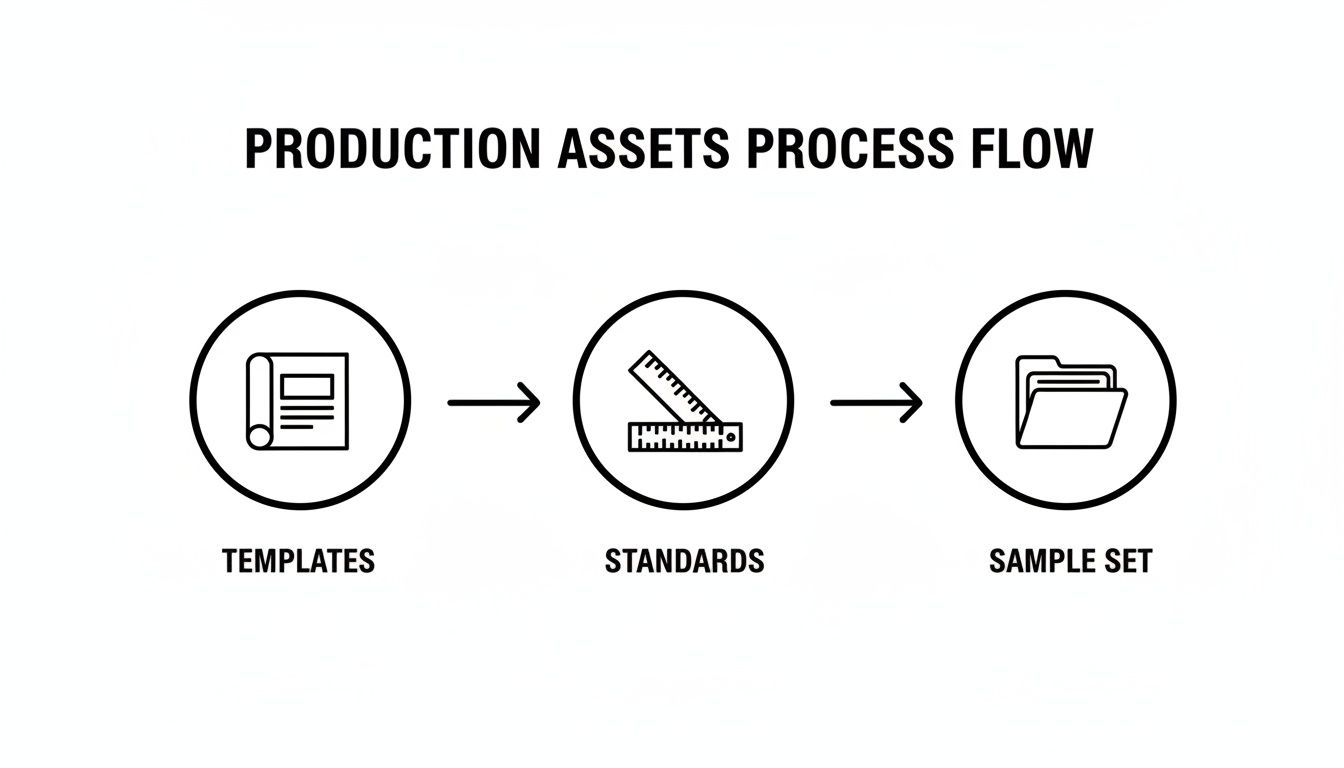 PRODUCTION ASSETS PROCESS FLOW

TEMPLATES

STANDARDS

SAMPLE SET